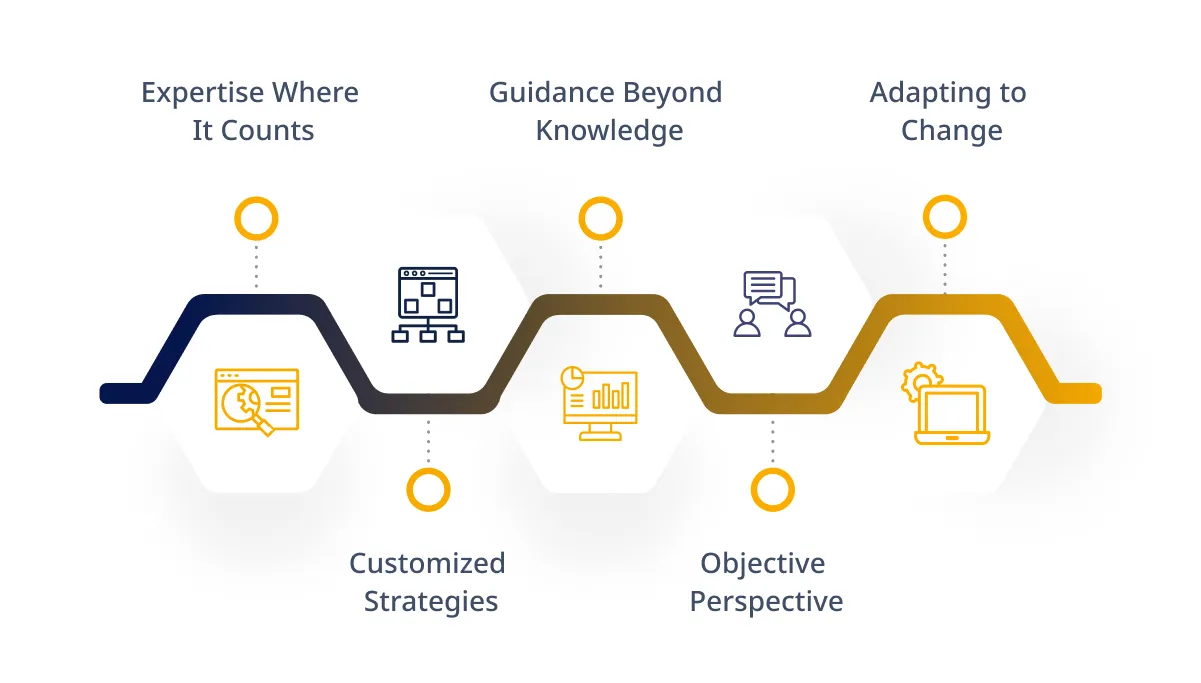 Expertise Where It Counts

Customized Strategies

Guidance Beyond Knowledge

Objective Perspective

Adapting to Change